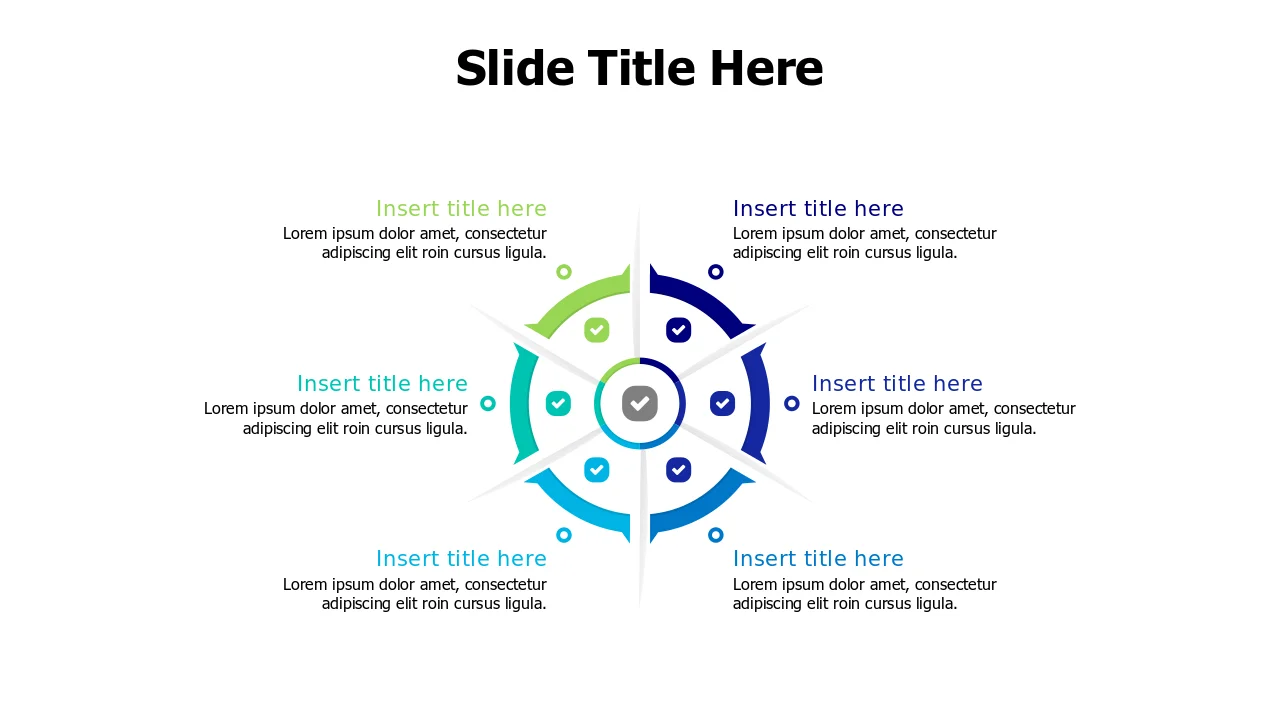 Slide Title Here

Insert title here
Lorem ipsum dolor amet, consectetur adipiscing elit roin cursus ligula.

Insert title here
Lorem ipsum dolor amet, consectetur adipiscing elit roin cursus ligula.

Insert title here
Lorem ipsum dolor amet, consectetur adipiscing elit roin cursus ligula.

Insert title here
Lorem ipsum dolor amet, consectetur adipiscing elit roin cursus ligula.

Insert title here
Lorem ipsum dolor amet, consectetur adipiscing elit roin cursus ligula.

Insert title here
Lorem ipsum dolor amet, consectetur adipiscing elit roin cursus ligula.